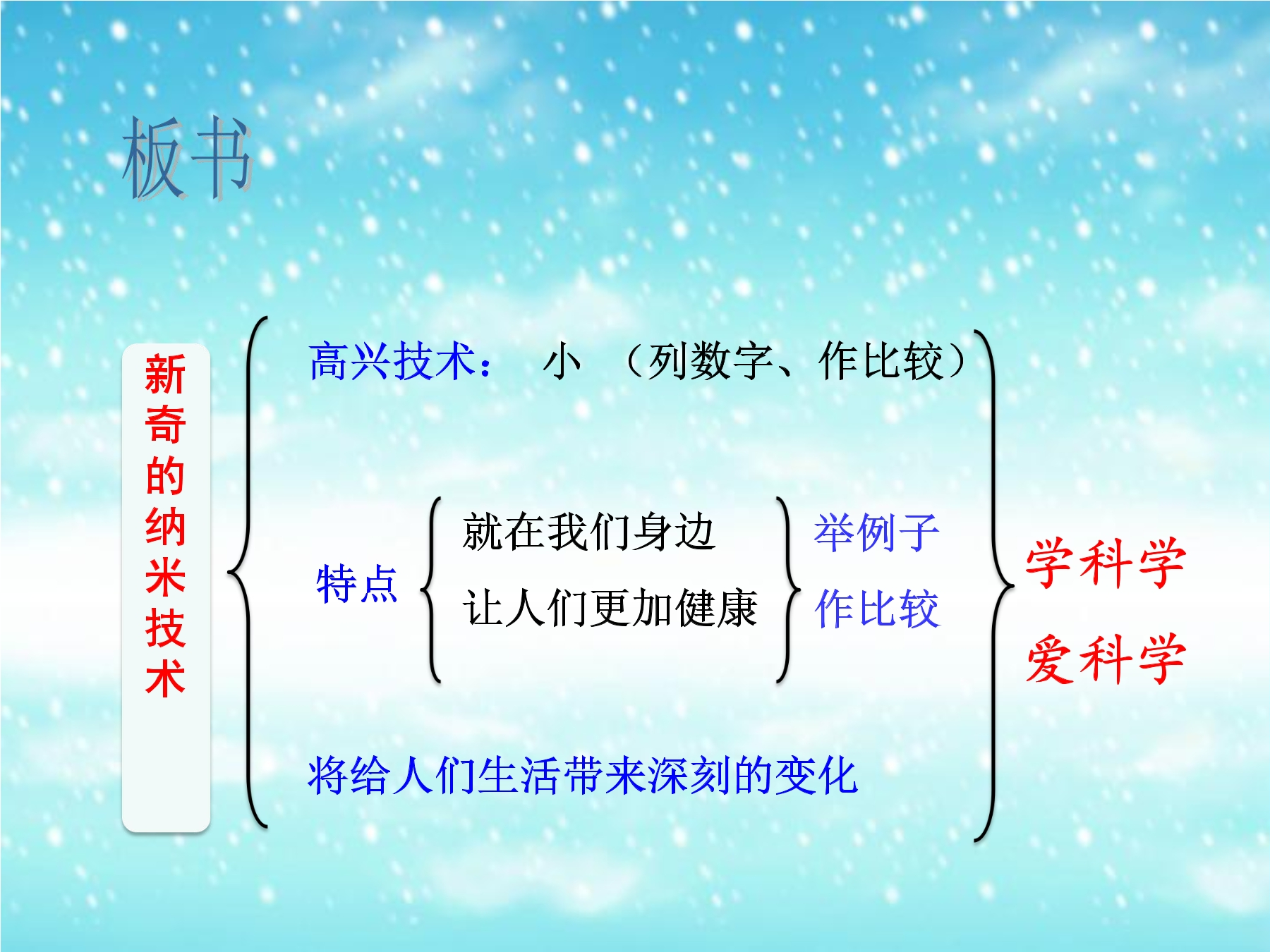 板书

新奇的纳米技术

高兴技术：　小　（列数字、作比较）

特点　就在我们身边　让人们更加健康　举例子　作比较

将给人们生活带来深刻的变化

学科学

爱科学